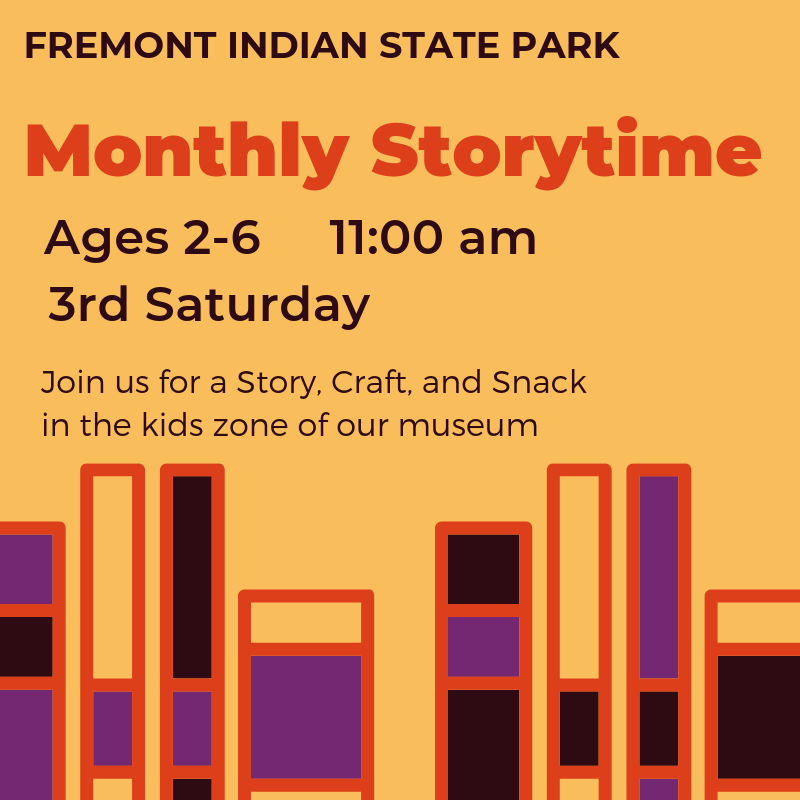 FREMONT INDIAN STATE PARK

Monthly Storytime

Ages 2-6     11:00 am

3rd Saturday

Join us for a Story, Craft, and Snack in the kids zone of our museum